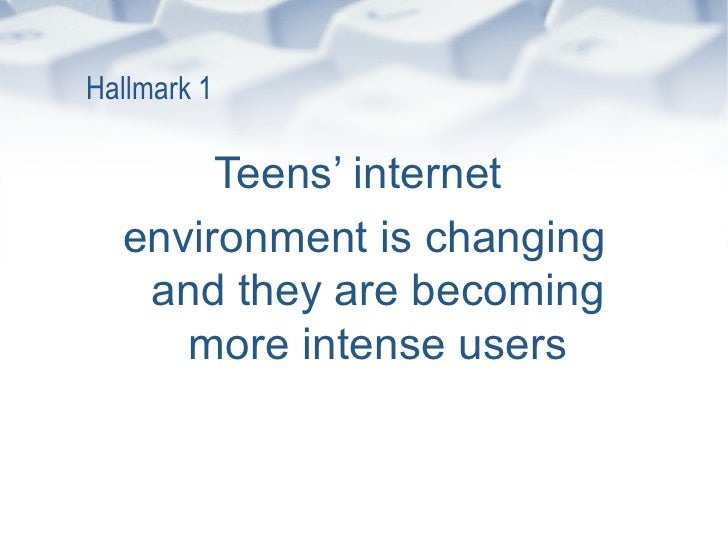 Hallmark 1

Teens’ internet environment is changing and they are becoming more intense users